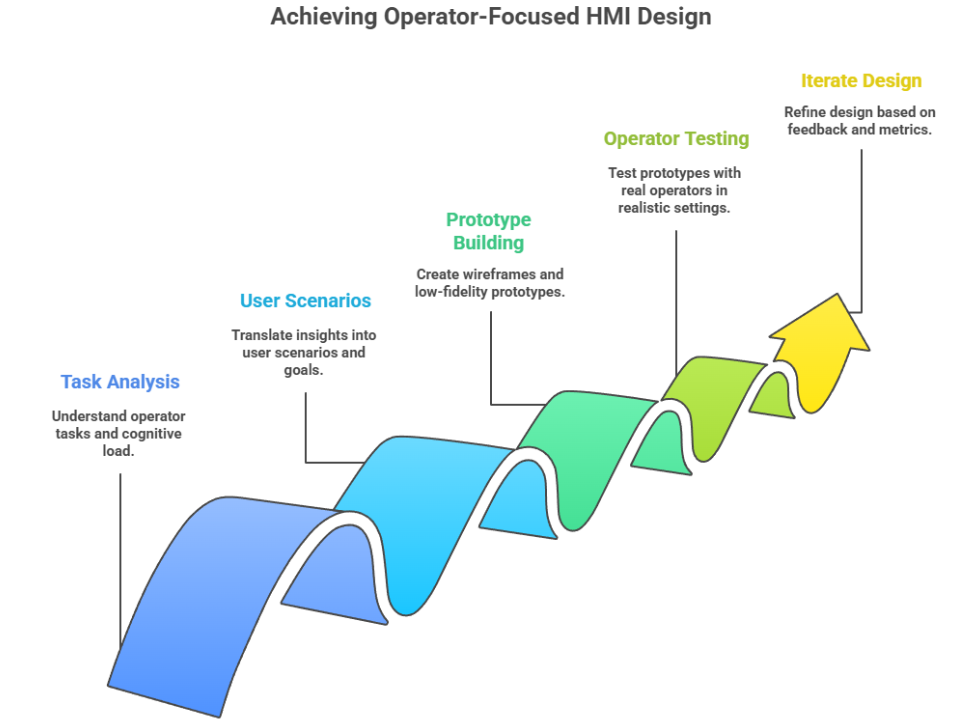 Achieving Operator-Focused HMI Design

Task Analysis

Understand operator tasks and cognitive load.

User Scenarios

Translate insights into user scenarios and goals.

Prototype Building

Create wireframes and low-fidelity prototypes.

Operator Testing

Test prototypes with real operators in realistic settings.

Iterate Design

Refine design based on feedback and metrics.